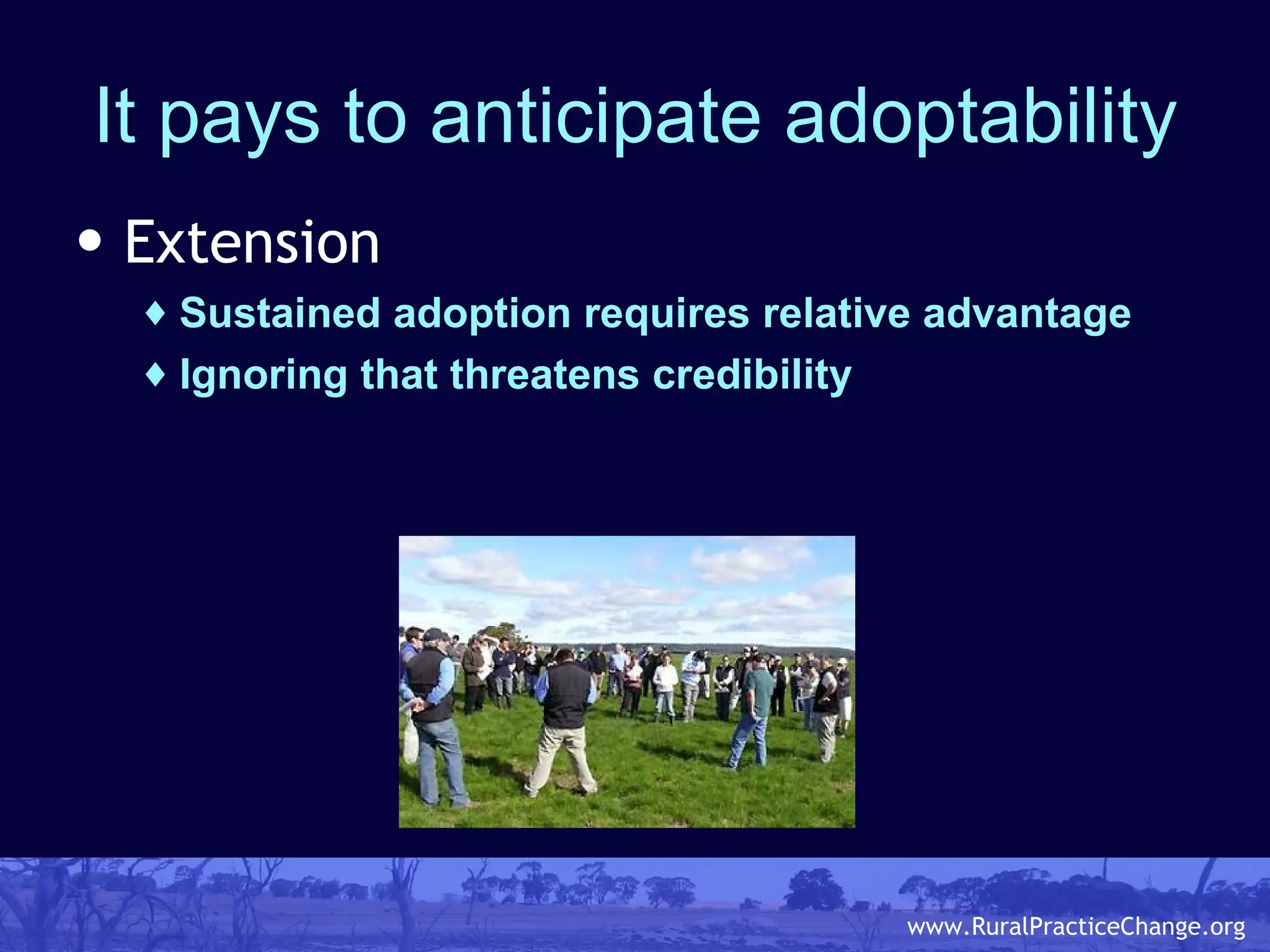 It pays to anticipate adoptability

• Extension

♦ Sustained adoption requires relative advantage

♦ Ignoring that threatens credibility

www.RuralPracticeChange.org